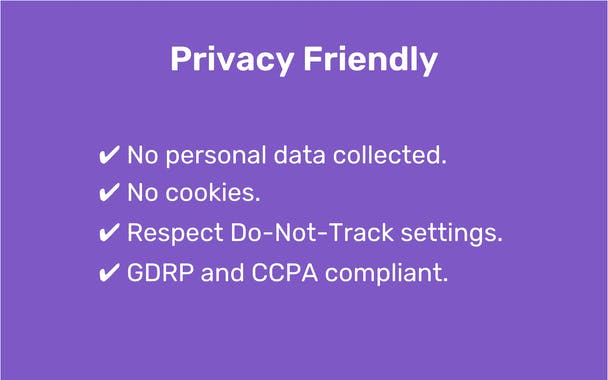 Privacy Friendly

✔ No personal data collected.
✔ No cookies.
✔ Respect Do-Not-Track settings.
✔ GDRP and CCPA compliant.